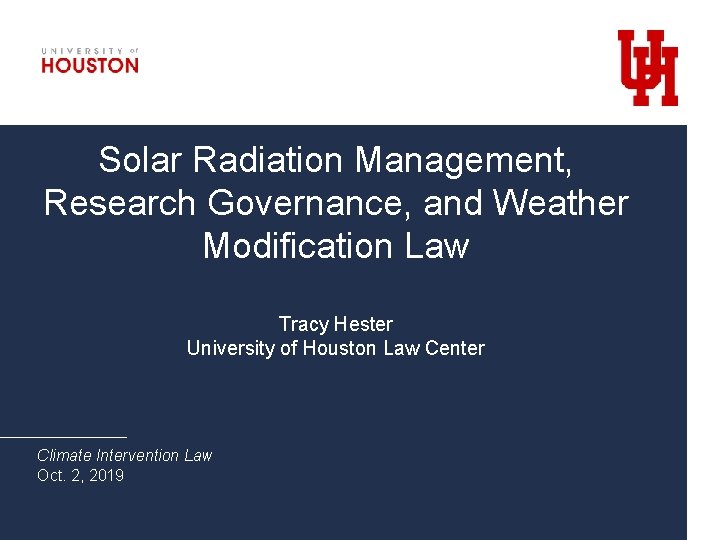 UNIVERSITY of
HOUSTON

UH

Solar Radiation Management, Research Governance, and Weather Modification Law

Tracy Hester
University of Houston Law Center

Climate Intervention Law
Oct. 2, 2019